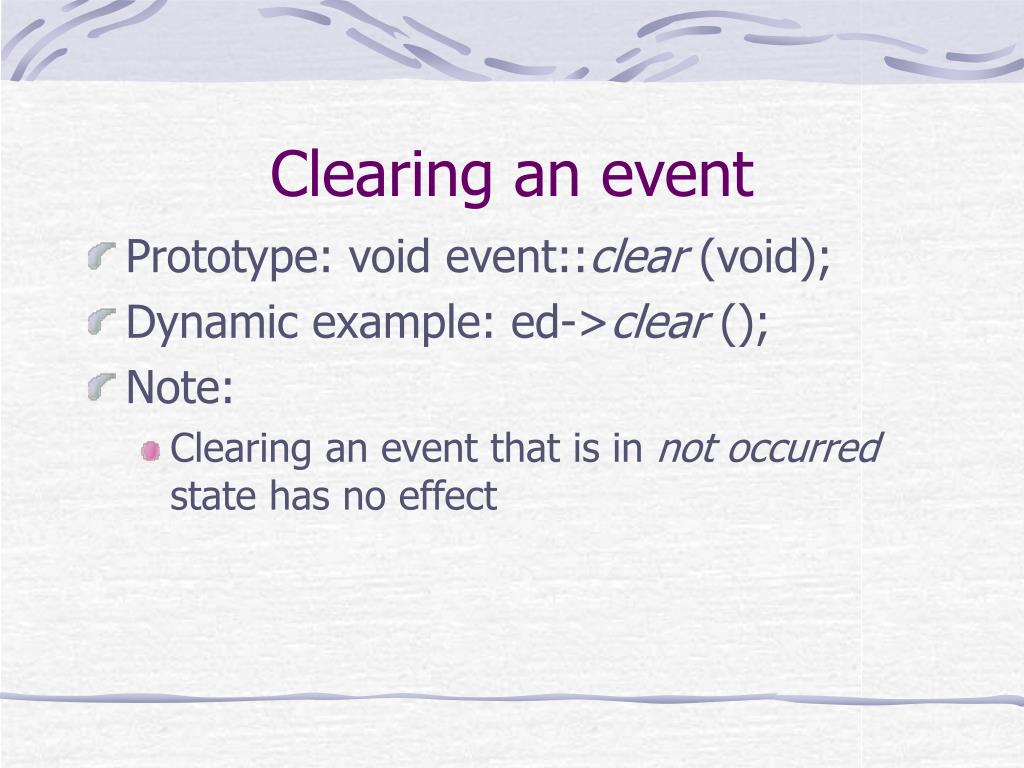 Clearing an event

Prototype: void event::clear (void);

Dynamic example: ed->clear ();

Note:

Clearing an event that is in not occurred state has no effect